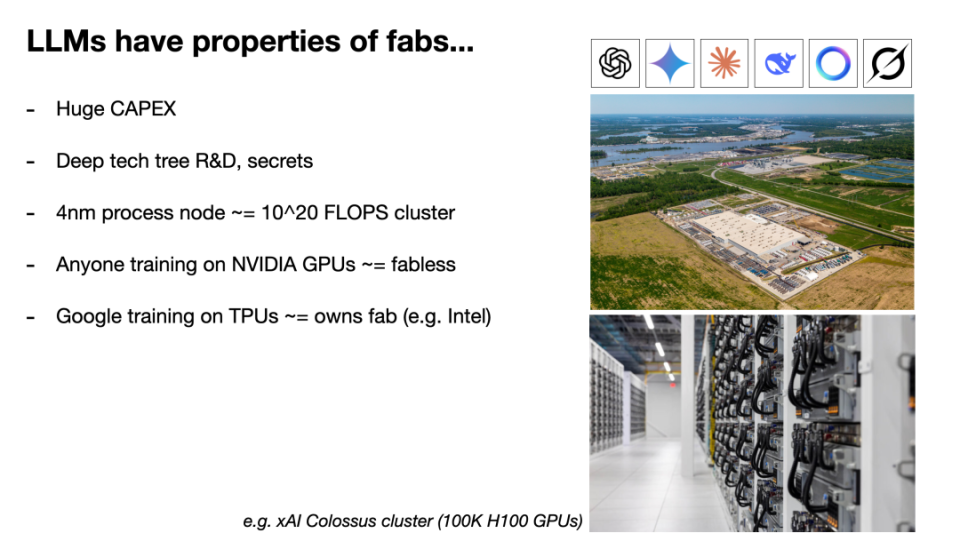 LLMs have properties of fabs...

- Huge CAPEX

- Deep tech tree R&D, secrets

- 4nm process node ~= 10^20 FLOPS cluster

- Anyone training on NVIDIA GPUs ~= fabless

- Google training on TPUs ~= owns fab (e.g. Intel)

e.g. xAI Colossus cluster (100K H100 GPUs)